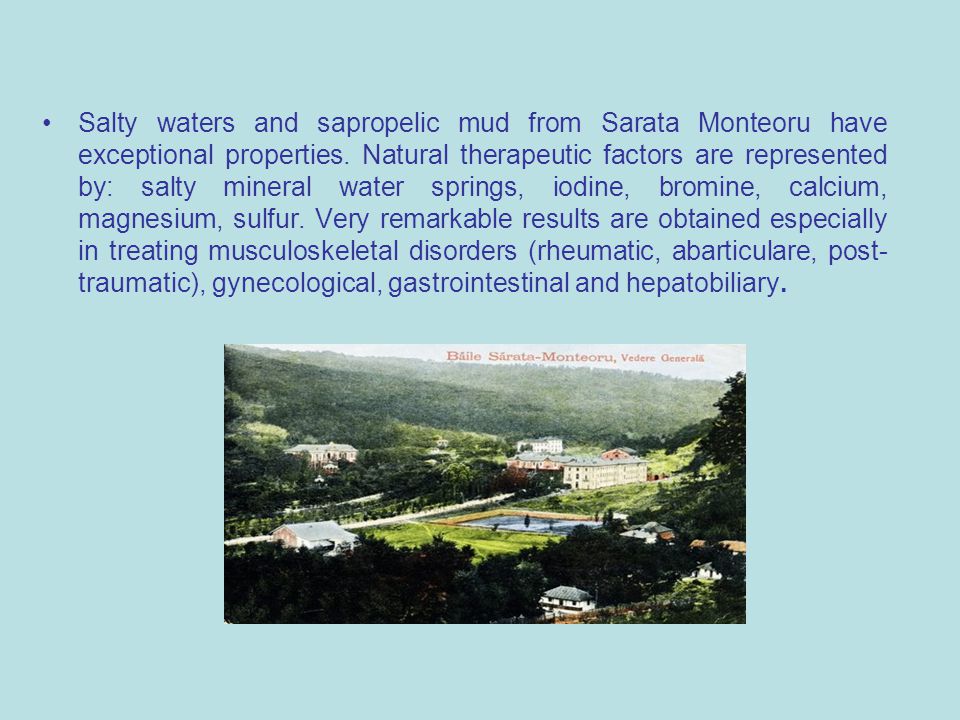 • Salty waters and sapropelic mud from Sarata Monteoru have exceptional properties. Natural therapeutic factors are represented by: salty mineral water springs, iodine, bromine, calcium, magnesium, sulfur. Very remarkable results are obtained especially in treating musculoskeletal disorders (rheumatic, abarticulare, post-traumatic), gynecological, gastrointestinal and hepatobiliary.

Băile Sărata-Monteoru, Vedere Generală